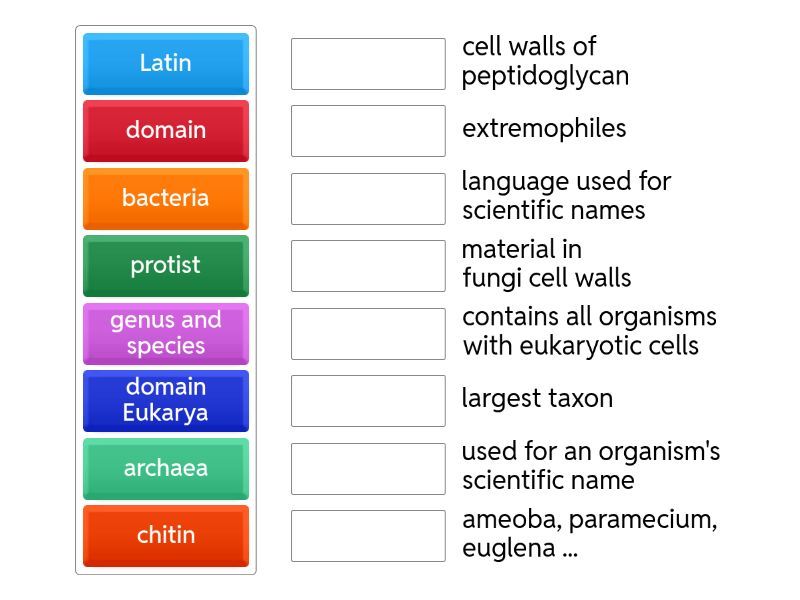 Latin

domain

bacteria

protist

genus and species

domain Eukarya

archaea

chitin

cell walls of peptidoglycan

extremophiles

language used for scientific names

material in fungi cell walls

contains all organisms with eukaryotic cells

largest taxon

used for an organism's scientific name

ameoba, paramecium, euglena ...